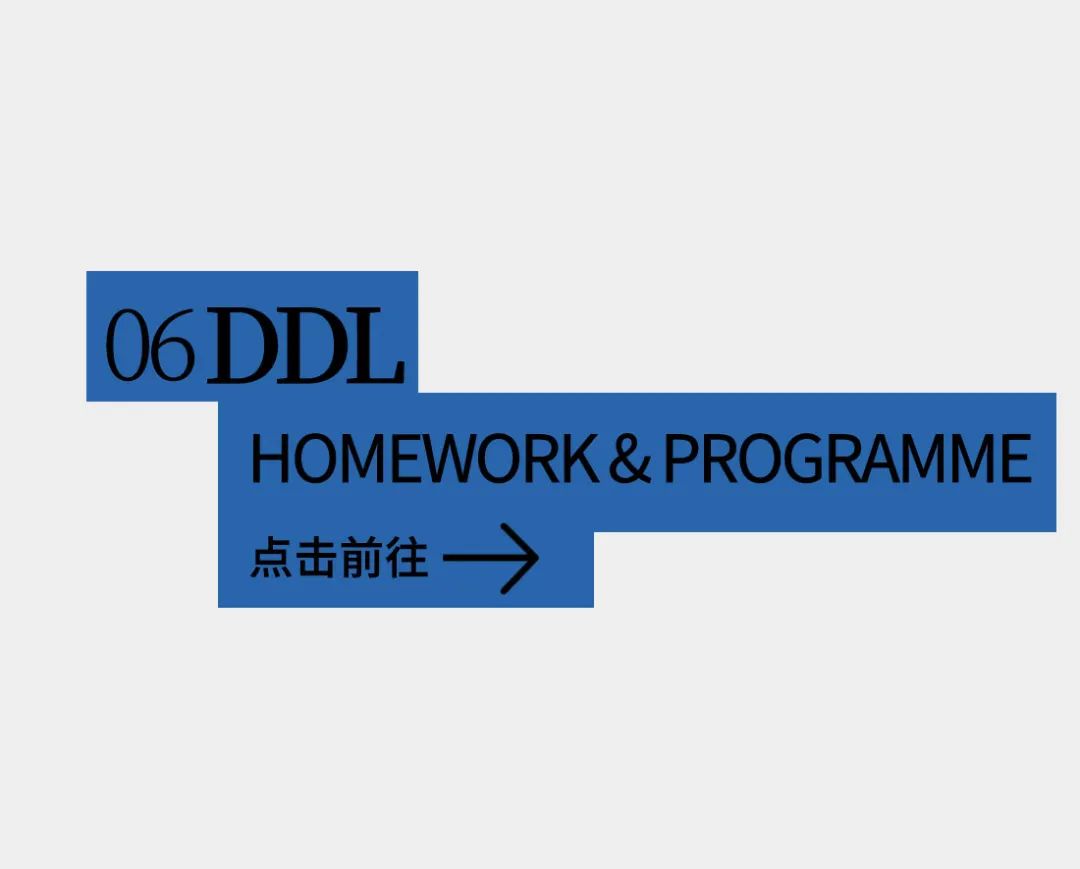 06 DDL

HOMEWORK & PROGRAMME

点击前往